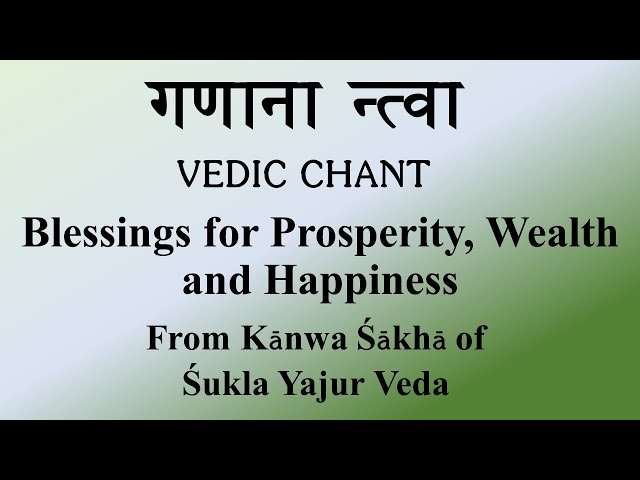 गणाना न्त्वा

VEDIC CHANT

Blessings for Prosperity, Wealth and Happiness

From Kānwa Śākhā of Śukla Yajur Veda